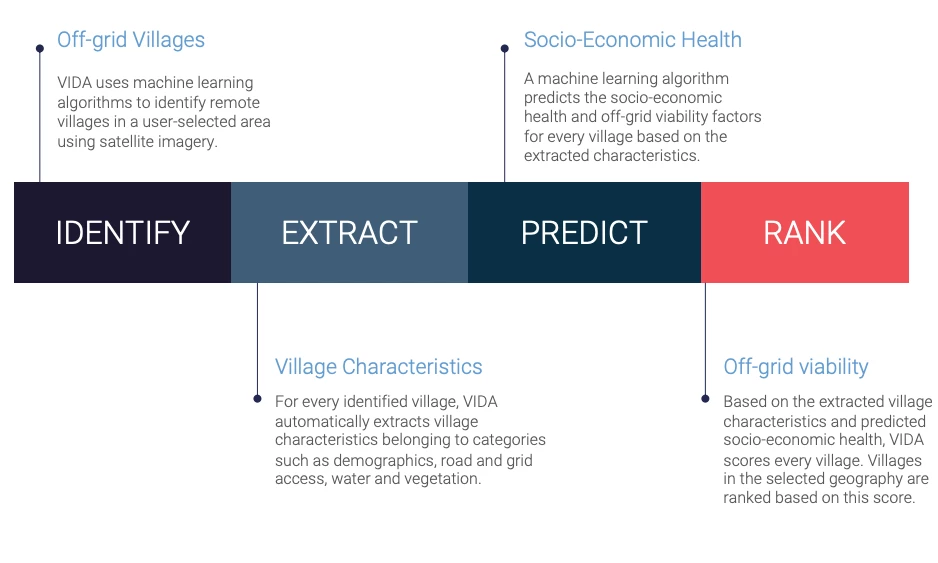 Off-grid Villages

VIDA uses machine learning algorithms to identify remote villages in a user-selected area using satellite imagery.

Socio-Economic Health

A machine learning algorithm predicts the socio-economic health and off-grid viability factors for every village based on the extracted characteristics.

IDENTIFY

EXTRACT

PREDICT

RANK

Village Characteristics

For every identified village, VIDA automatically extracts village characteristics belonging to categories such as demographics, road and grid access, water and vegetation.

Off-grid viability

Based on the extracted village characteristics and predicted socio-economic health, VIDA scores every village. Villages in the selected geography are ranked based on this score.